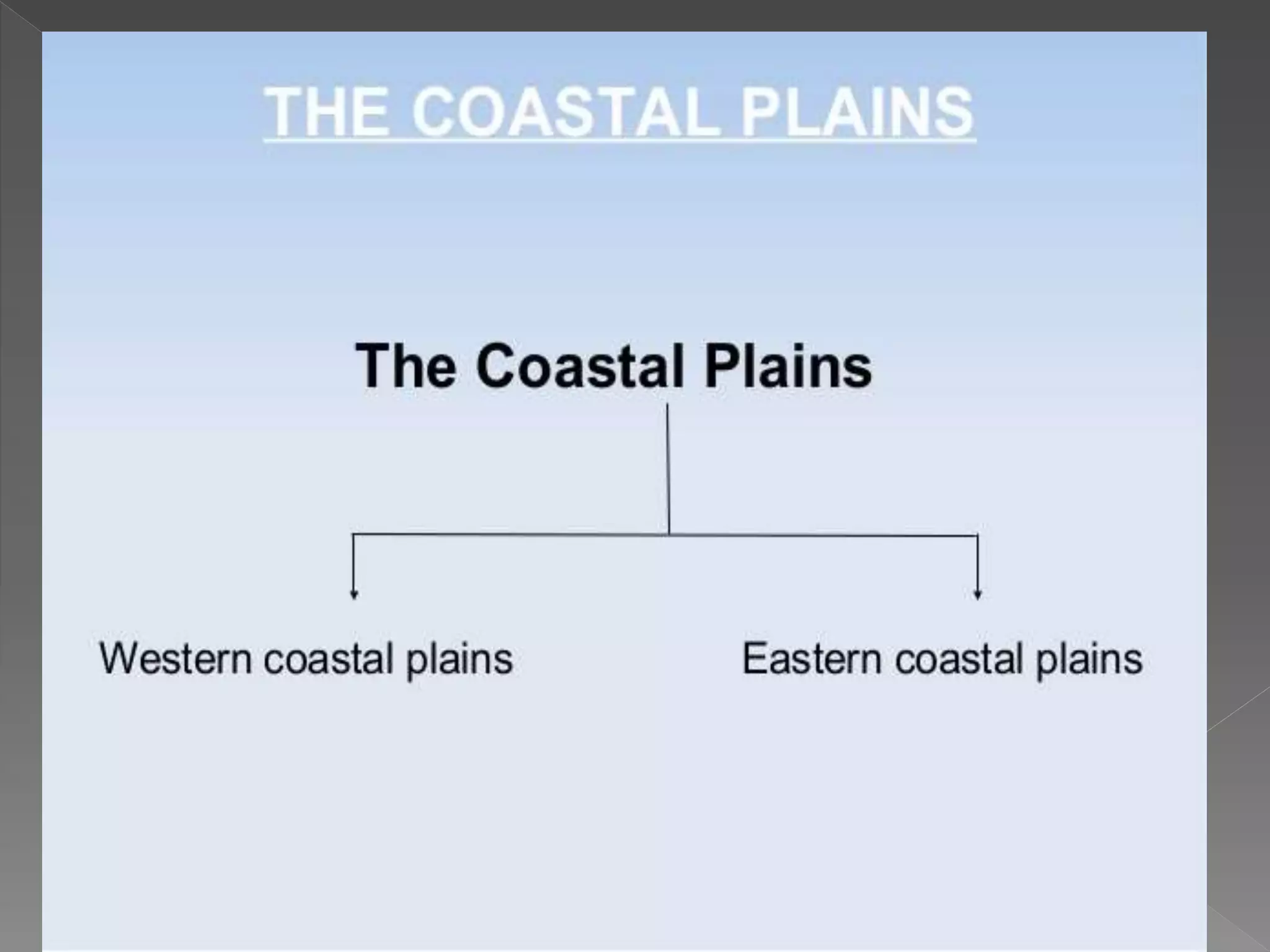 THE COASTAL PLAINS

The Coastal Plains

Western coastal plains

Eastern coastal plains